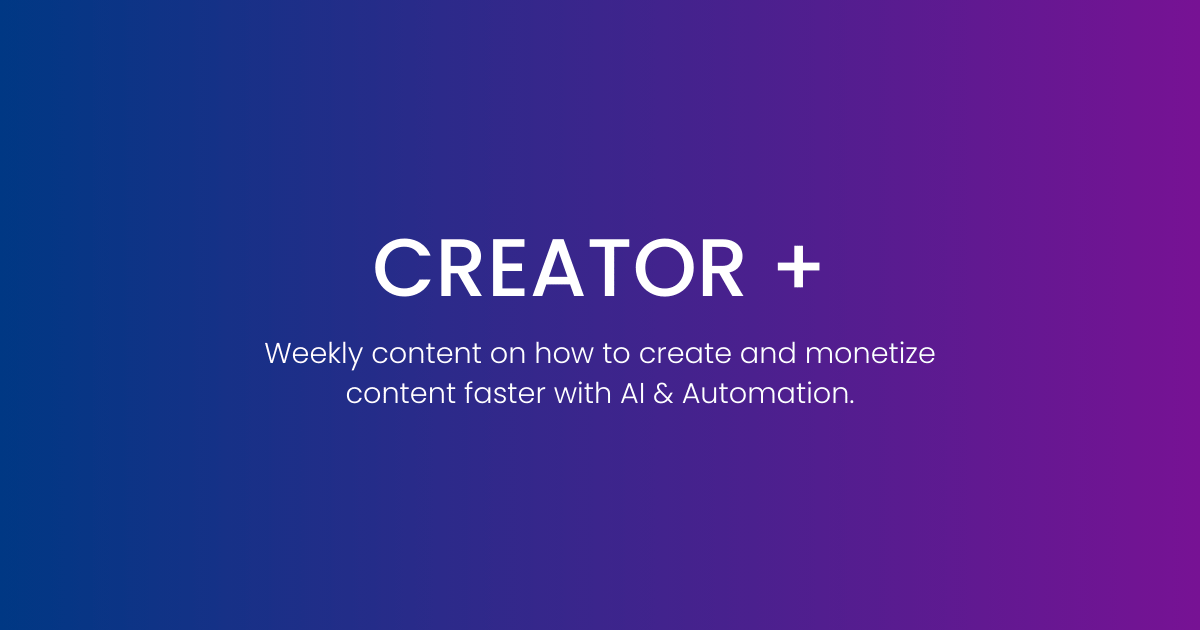 CREATOR +

Weekly content on how to create and monetize content faster with AI & Automation.